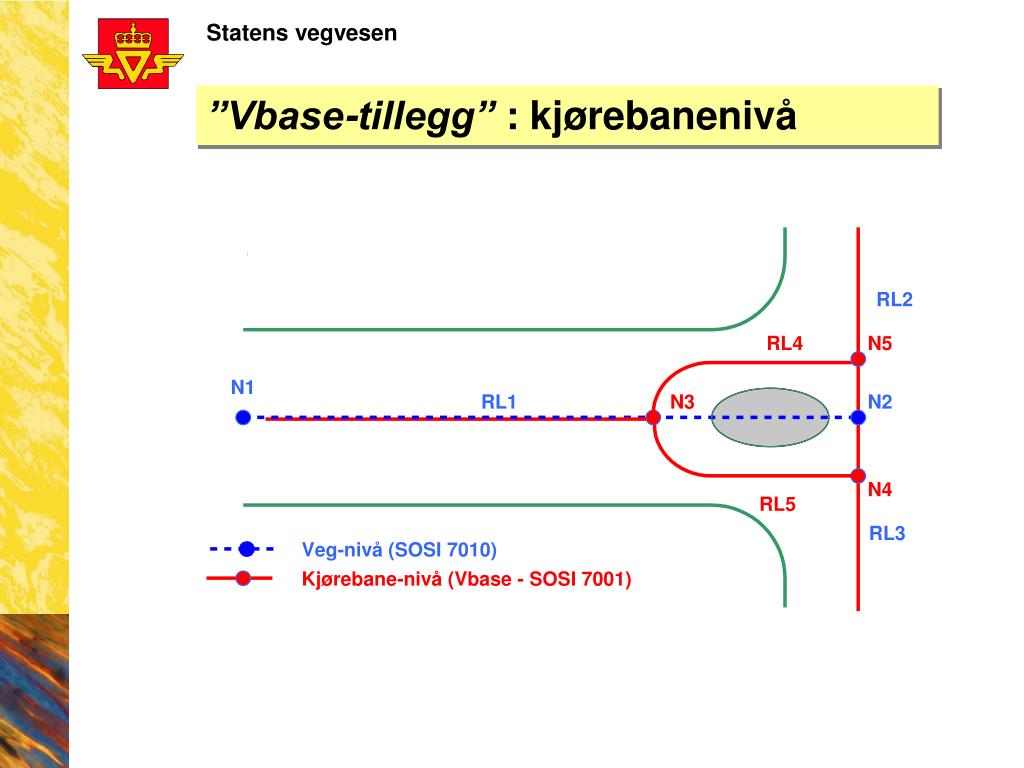 Statens vegvesen

”Vbase-tillegg” : kjørebanenivå

RL2
RL4
N5
N1
RL1
N3
N2
N4
RL5
RL3

Veg-nivå (SOSI 7010)
Kjørebane-nivå (Vbase - SOSI 7001)